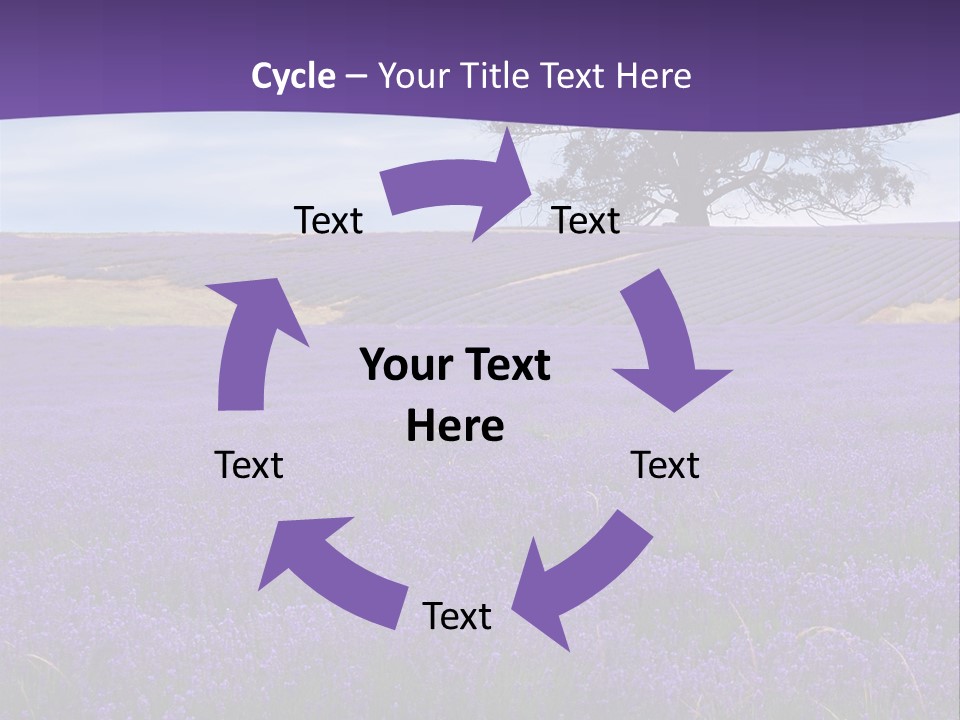 Cycle – Your Title Text Here

Text

Text

Your Text Here

Text

Text

Text